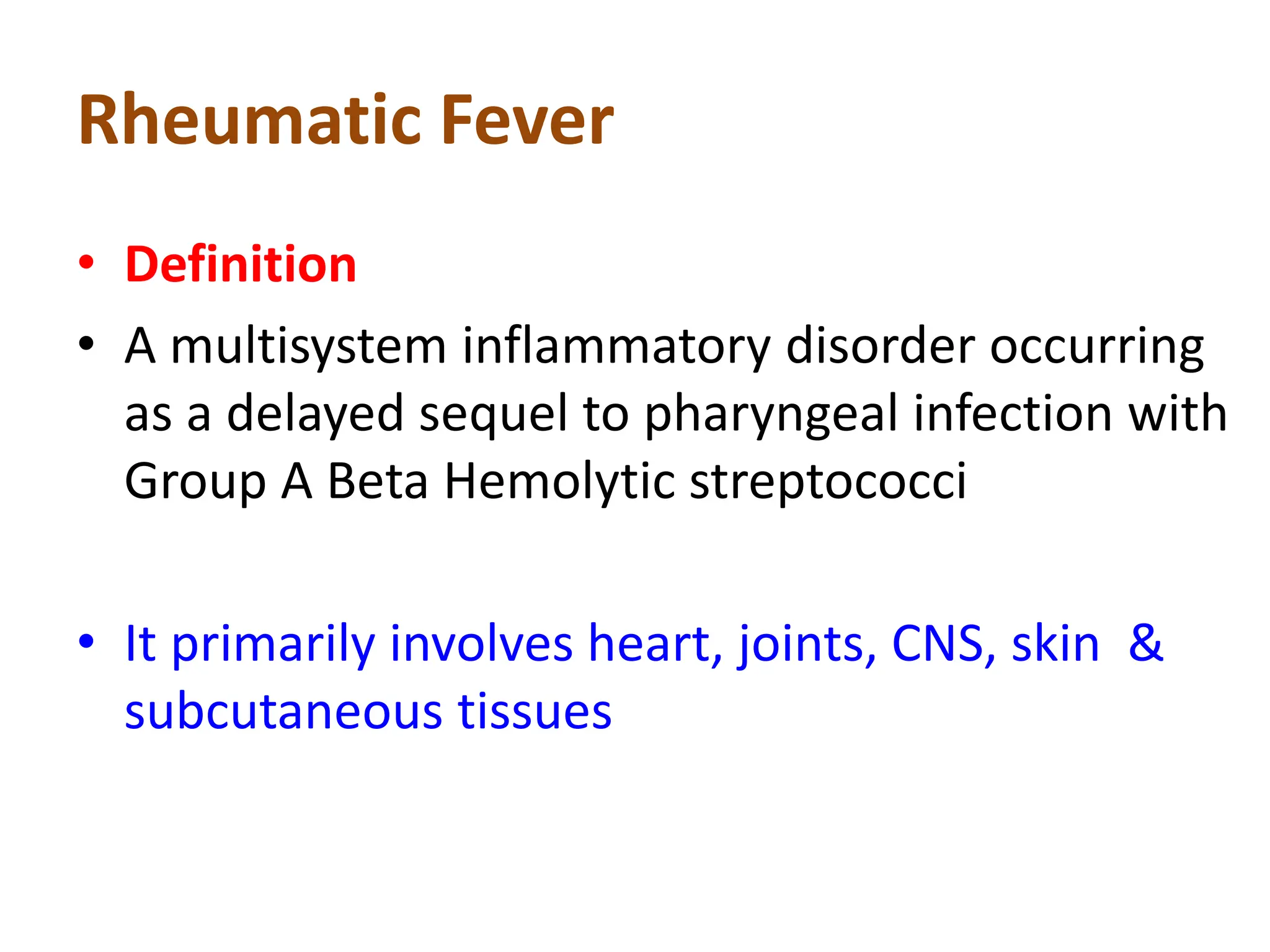 Rheumatic Fever

• Definition
• A multisystem inflammatory disorder occurring as a delayed sequel to pharyngeal infection with Group A Beta Hemolytic streptococci

• It primarily involves heart, joints, CNS, skin & subcutaneous tissues